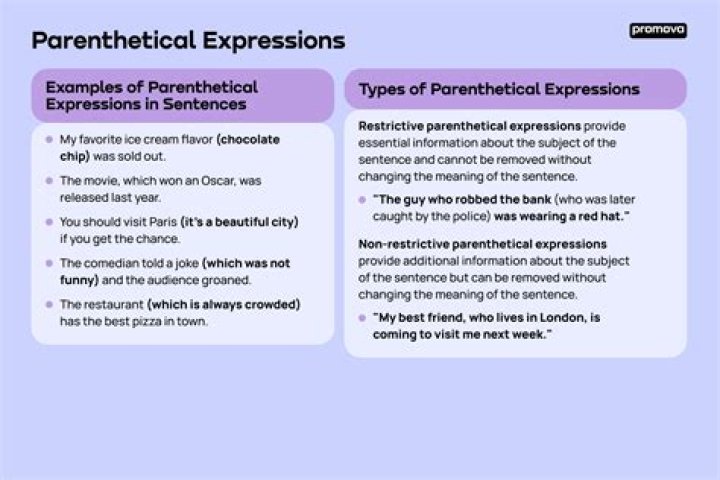 Parenthetical Expressions

promova

Examples of Parenthetical Expressions in Sentences

- My favorite ice cream flavor (chocolate chip) was sold out.
- The movie, which won an Oscar, was released last year.
- You should visit Paris (it's a beautiful city) if you get the chance.
- The comedian told a joke (which was not funny) and the audience groaned.
- The restaurant (which is always crowded) has the best pizza in town.

Types of Parenthetical Expressions

Restrictive parenthetical expressions provide essential information about the subject of the sentence and cannot be removed without changing the meaning of the sentence.

- "The guy who robbed the bank (who was later caught by the police) was wearing a red hat."

Non-restrictive parenthetical expressions provide additional information about the subject of the sentence but can be removed without changing the meaning of the sentence.

- "My best friend, who lives in London, is coming to visit me next week."